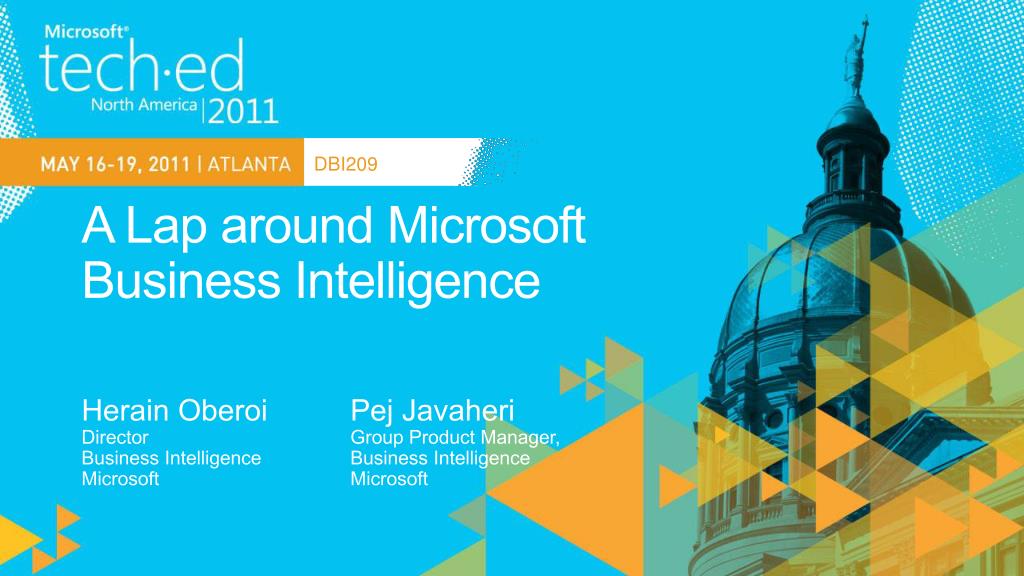 Microsoft®
tech·ed
North America | 2011

MAY 16-19, 2011 | ATLANTA DBI209

A Lap around Microsoft Business Intelligence

Herain Oberoi
Director
Business Intelligence
Microsoft

Pej Javaheri
Group Product Manager,
Business Intelligence
Microsoft